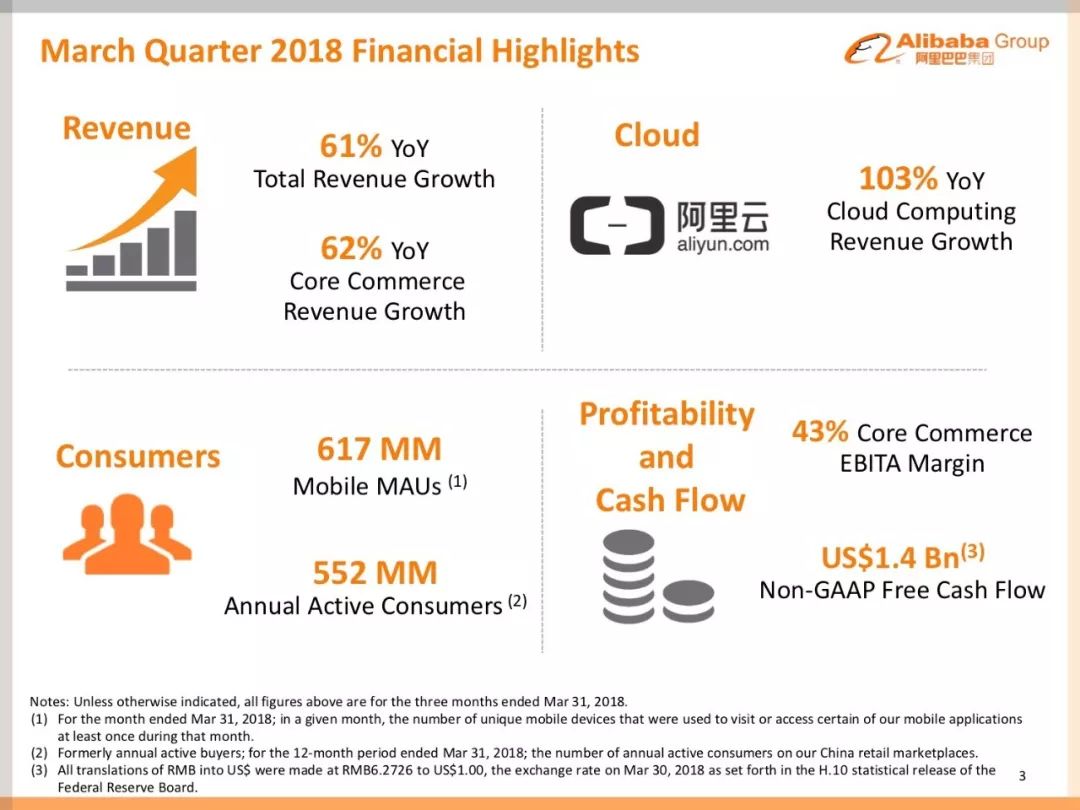 March Quarter 2018 Financial Highlights

Alibaba Group
阿里巴巴集团

Revenue

61% YoY
Total Revenue Growth

62% YoY
Core Commerce Revenue Growth

Cloud

阿里云
aliyun.com

103% YoY
Cloud Computing Revenue Growth

Consumers

617 MM
Mobile MAUs (1)

552 MM
Annual Active Consumers (2)

Profitability and Cash Flow

43% Core Commerce EBITA Margin

US$1.4 Bn(3)
Non-GAAP Free Cash Flow

Notes: Unless otherwise indicated, all figures above are for the three months ended Mar 31, 2018.
(1) For the month ended Mar 31, 2018; in a given month, the number of unique mobile devices that were used to visit or access certain of our mobile applications at least once during that month.
(2) Formerly annual active buyers; for the 12-month period ended Mar 31, 2018; the number of annual active consumers on our China retail marketplaces.
(3) All translations of RMB into US$ were made at RMB6.2726 to US$1.00, the exchange rate on Mar 30, 2018 as set forth in the H.10 statistical release of the Federal Reserve Board.

3